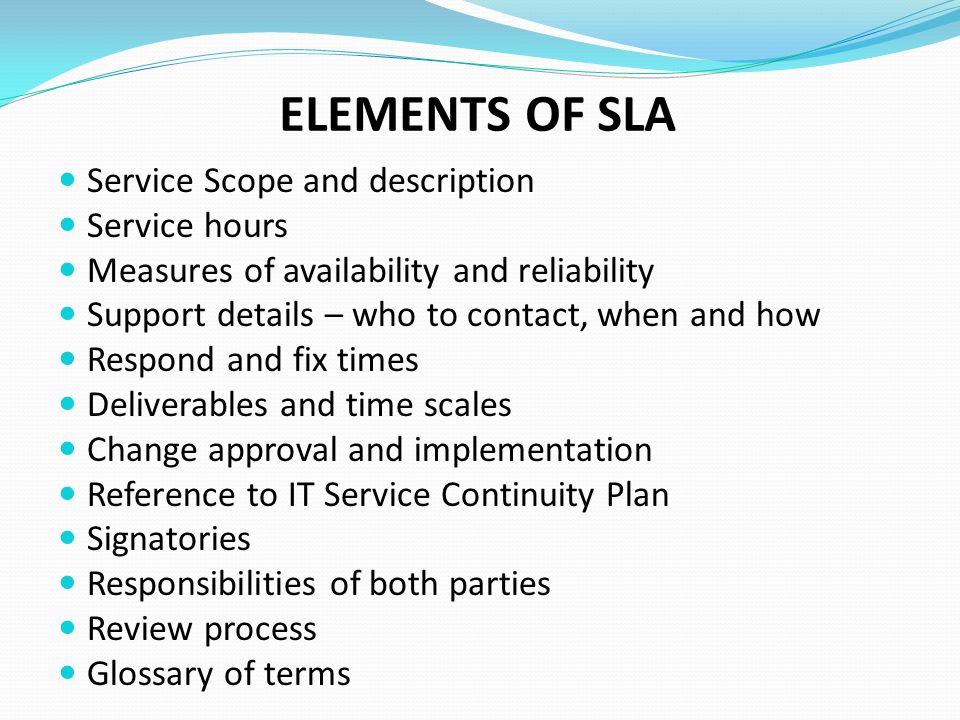 ELEMENTS OF SLA

- Service Scope and description
- Service hours
- Measures of availability and reliability
- Support details – who to contact, when and how
- Respond and fix times
- Deliverables and time scales
- Change approval and implementation
- Reference to IT Service Continuity Plan
- Signatories
- Responsibilities of both parties
- Review process
- Glossary of terms